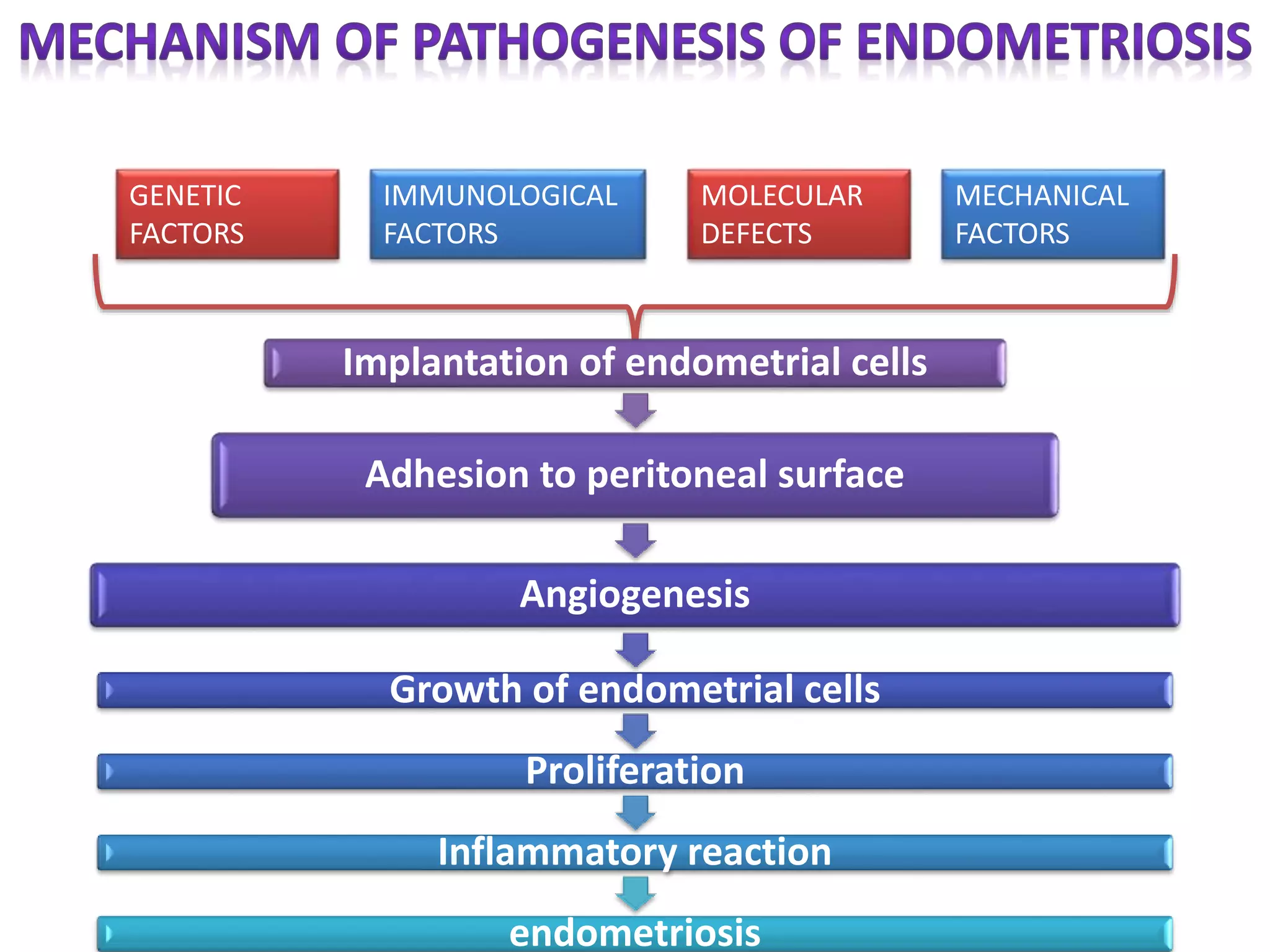 MECHANISM OF PATHOGENESIS OF ENDOMETRIOSIS

GENETIC FACTORS

IMMUNOLOGICAL FACTORS

MOLECULAR DEFECTS

MECHANICAL FACTORS

Implantation of endometrial cells

Adhesion to peritoneal surface

Angiogenesis

Growth of endometrial cells

Proliferation

Inflammatory reaction

endometriosis